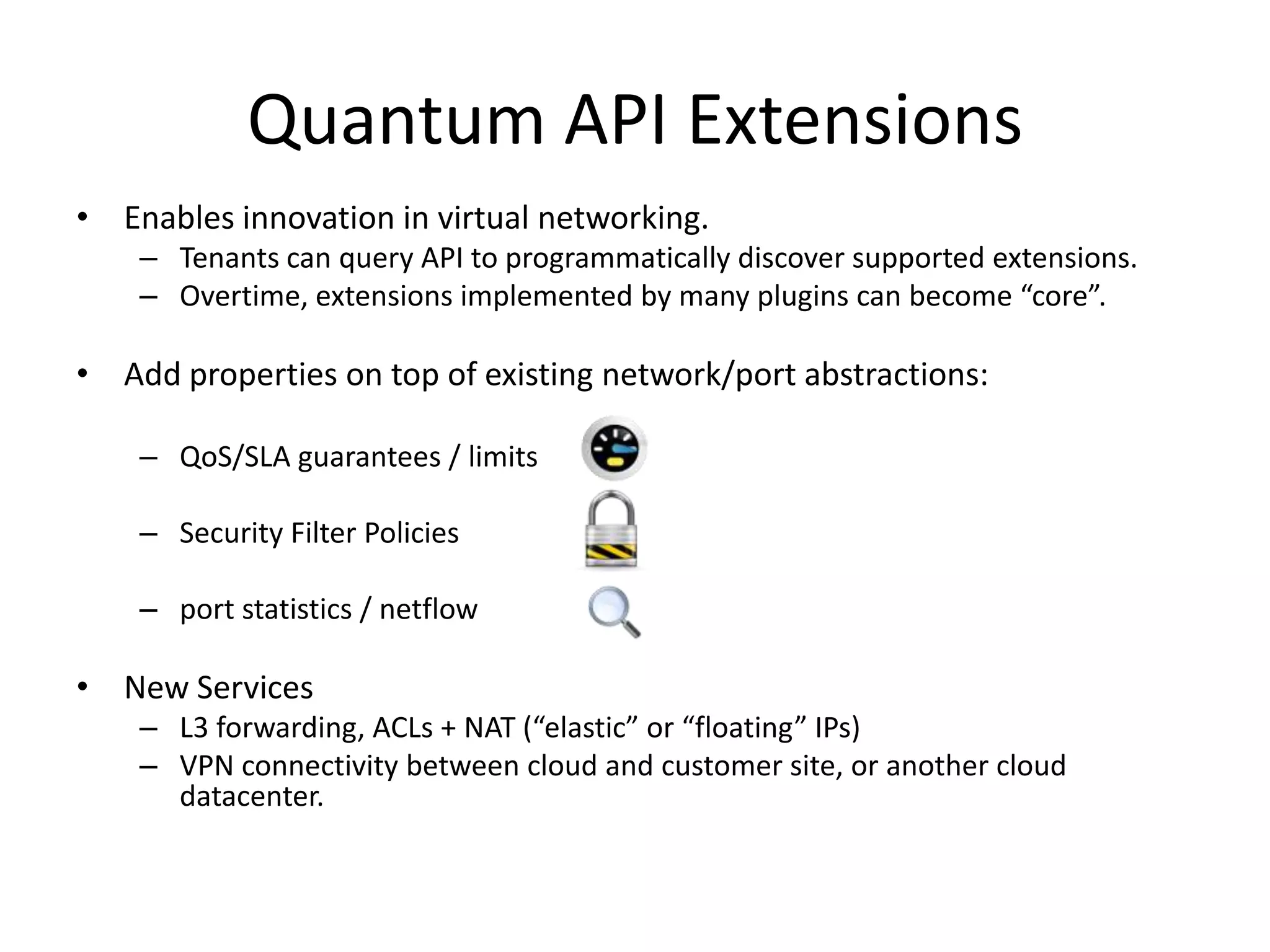 Quantum API Extensions

• Enables innovation in virtual networking.
– Tenants can query API to programmatically discover supported extensions.
– Overtime, extensions implemented by many plugins can become “core”.

• Add properties on top of existing network/port abstractions:

– QoS/SLA guarantees / limits

– Security Filter Policies

– port statistics / netflow

• New Services
– L3 forwarding, ACLs + NAT (“elastic” or “floating” IPs)
– VPN connectivity between cloud and customer site, or another cloud datacenter.